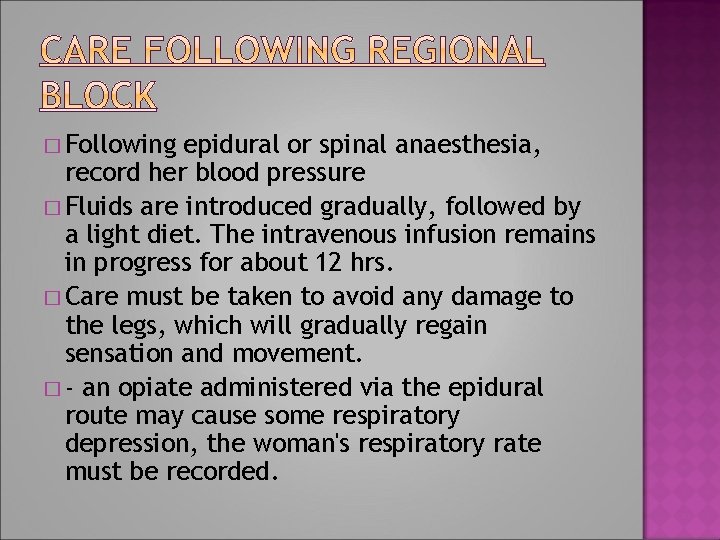 CARE FOLLOWING REGIONAL BLOCK

□ Following epidural or spinal anaesthesia, record her blood pressure

□ Fluids are introduced gradually, followed by a light diet. The intravenous infusion remains in progress for about 12 hrs.

□ Care must be taken to avoid any damage to the legs, which will gradually regain sensation and movement.

□ - an opiate administered via the epidural route may cause some respiratory depression, the woman's respiratory rate must be recorded.